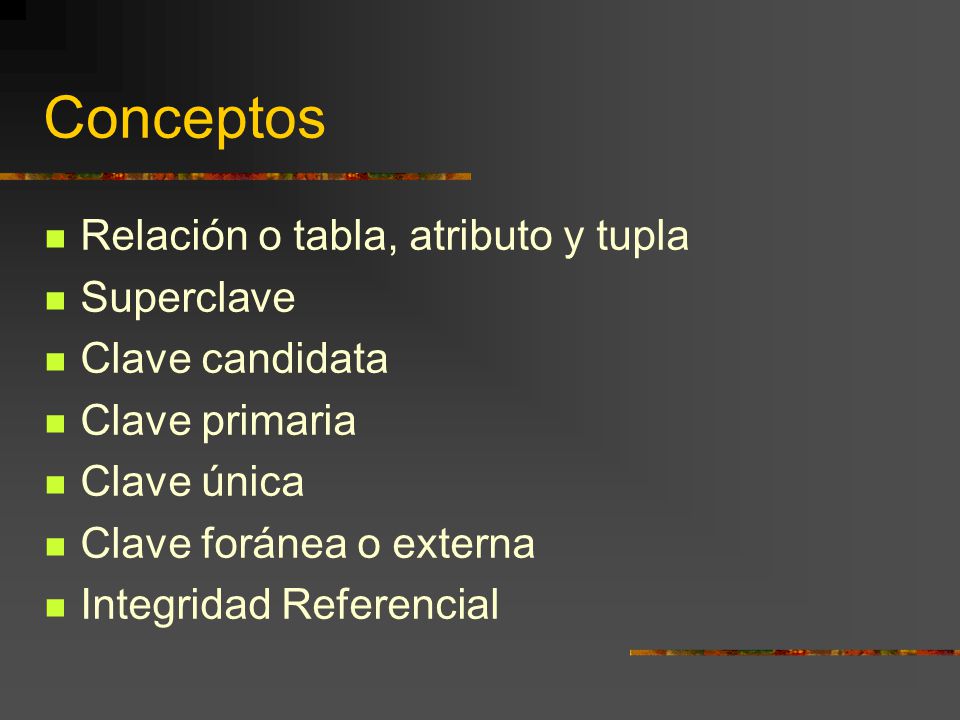 Conceptos

- Relación o tabla, atributo y tupla
- Superclave
- Clave candidata
- Clave primaria
- Clave única
- Clave foránea o externa
- Integridad Referencial